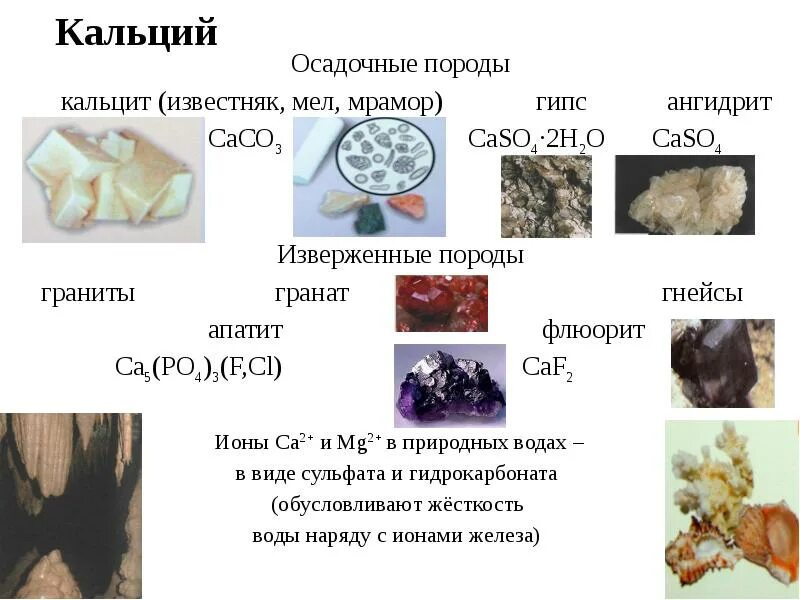 Кальций

Осадочные породы

кальцит (известняк, мел, мрамор) гипс ангидрит

$CaCO_3$ $CaSO_4 \cdot 2H_2O$ $CaSO_4$

Изверженные породы

граниты гранат гнейсы

апатит флюорит

$Ca_5(PO_4)_3(F,Cl)$ $CaF_2$

Ионы $Ca^{2+}$ и $Mg^{2+}$ в природных водах – в виде сульфата и гидрокарбоната (обусловливают жёсткость воды наряду с ионами железа)